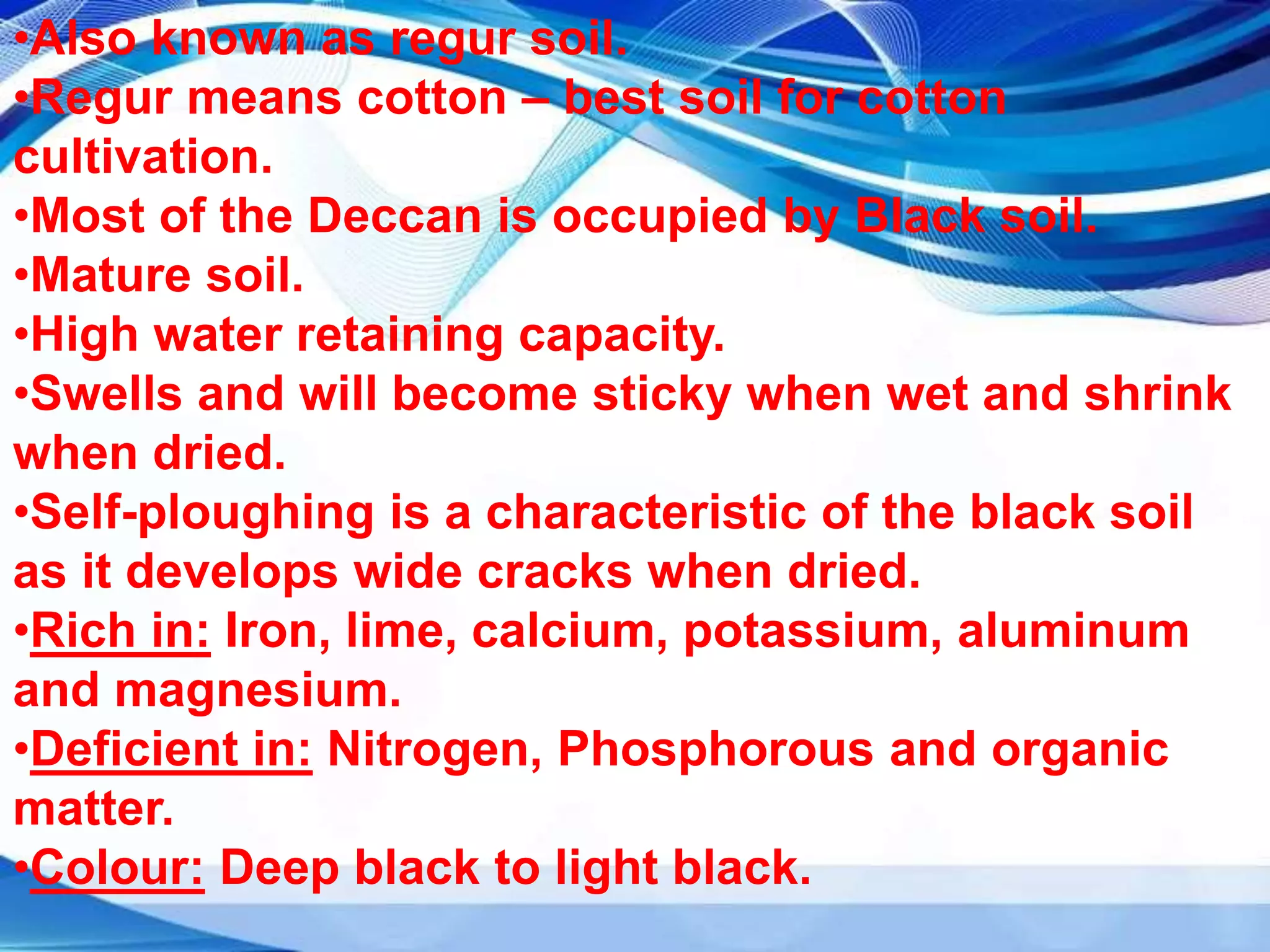 •Also known as regur soil.
•Regur means cotton – best soil for cotton cultivation.
•Most of the Deccan is occupied by Black soil.
•Mature soil.
•High water retaining capacity.
•Swells and will become sticky when wet and shrink when dried.
•Self-ploughing is a characteristic of the black soil as it develops wide cracks when dried.
•Rich in: Iron, lime, calcium, potassium, aluminum and magnesium.
•Deficient in: Nitrogen, Phosphorous and organic matter.
•Colour: Deep black to light black.